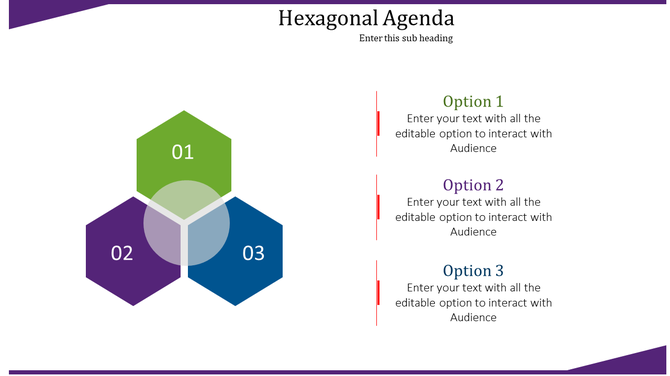 Hexagonal Agenda
Enter this sub heading

01

02

03

Option 1
Enter your text with all the editable option to interact with Audience

Option 2
Enter your text with all the editable option to interact with Audience

Option 3
Enter your text with all the editable option to interact with Audience